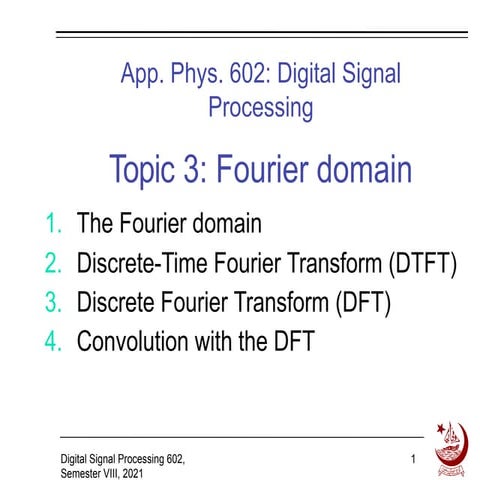 App. Phys. 602: Digital Signal Processing

Topic 3: Fourier domain

1. The Fourier domain
2. Discrete-Time Fourier Transform (DTFT)
3. Discrete Fourier Transform (DFT)
4. Convolution with the DFT

Digital Signal Processing 602, Semester VIII, 2021

1